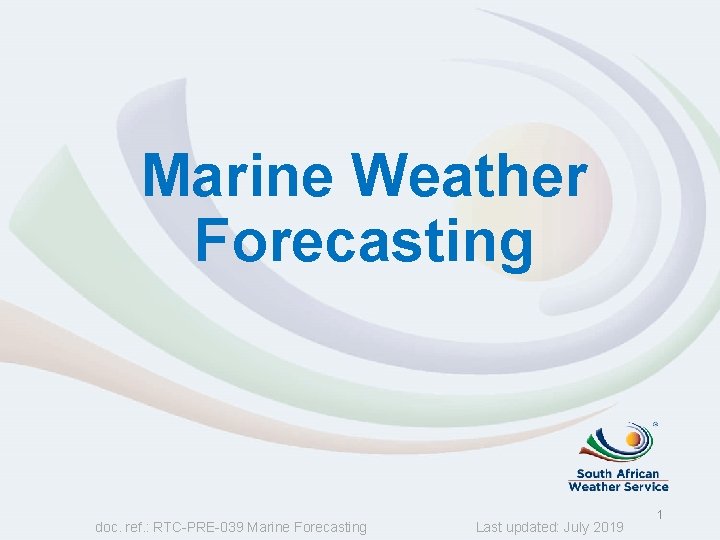 Marine Weather Forecasting

South African Weather Service

doc. ref.: RTC-PRE-039 Marine Forecasting

Last updated: July 2019

1